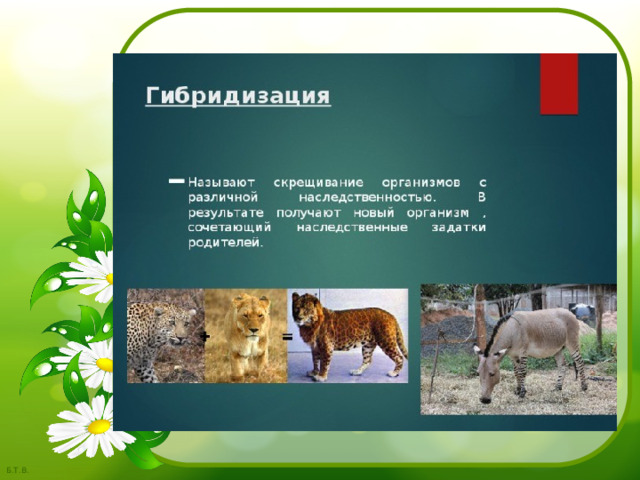 Гибридизация

– Называют скрещивание организмов с различной наследственностью. В результате получают новый организм , сочетающий наследственные задатки родителей.

+ =

Б.Т.В.